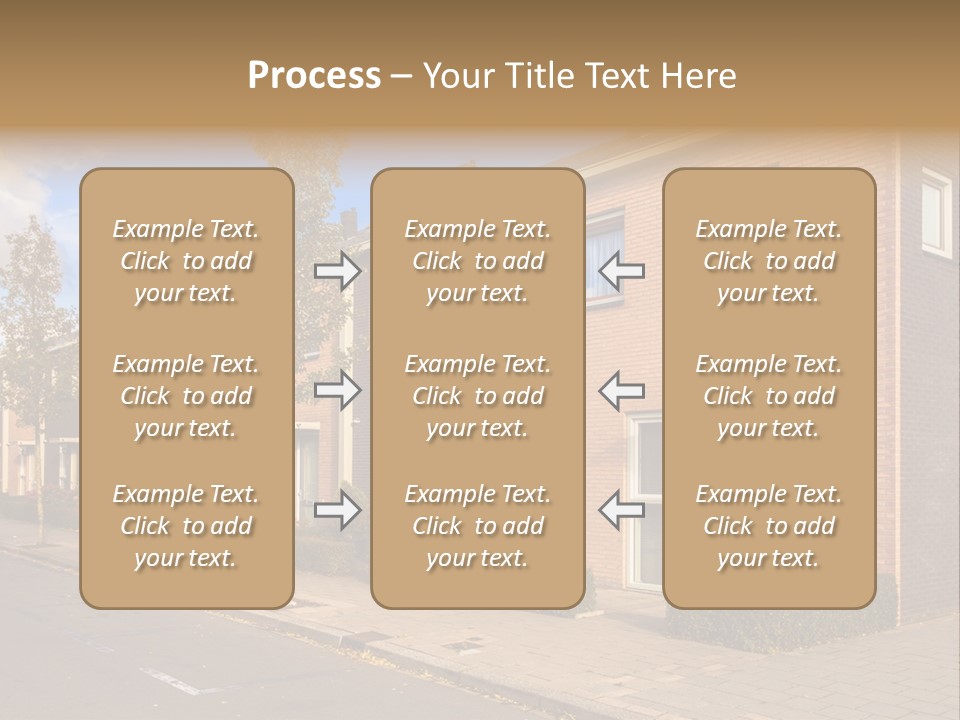 Process – Your Title Text Here

Example Text. Click to add your text.

Example Text. Click to add your text.

Example Text. Click to add your text.

Example Text. Click to add your text.

Example Text. Click to add your text.

Example Text. Click to add your text.

Example Text. Click to add your text.

Example Text. Click to add your text.

Example Text. Click to add your text.